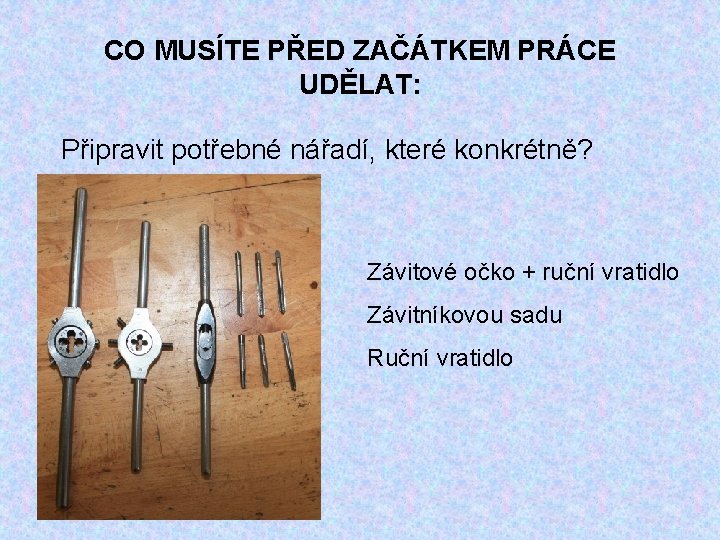 CO MUSÍTE PŘED ZAČÁTKEM PRÁCE UDĚLAT:

Připravit potřebné nářadí, které konkrétně?

Závitové očko + ruční vratidlo

Závitníkovou sadu

Ruční vratidlo